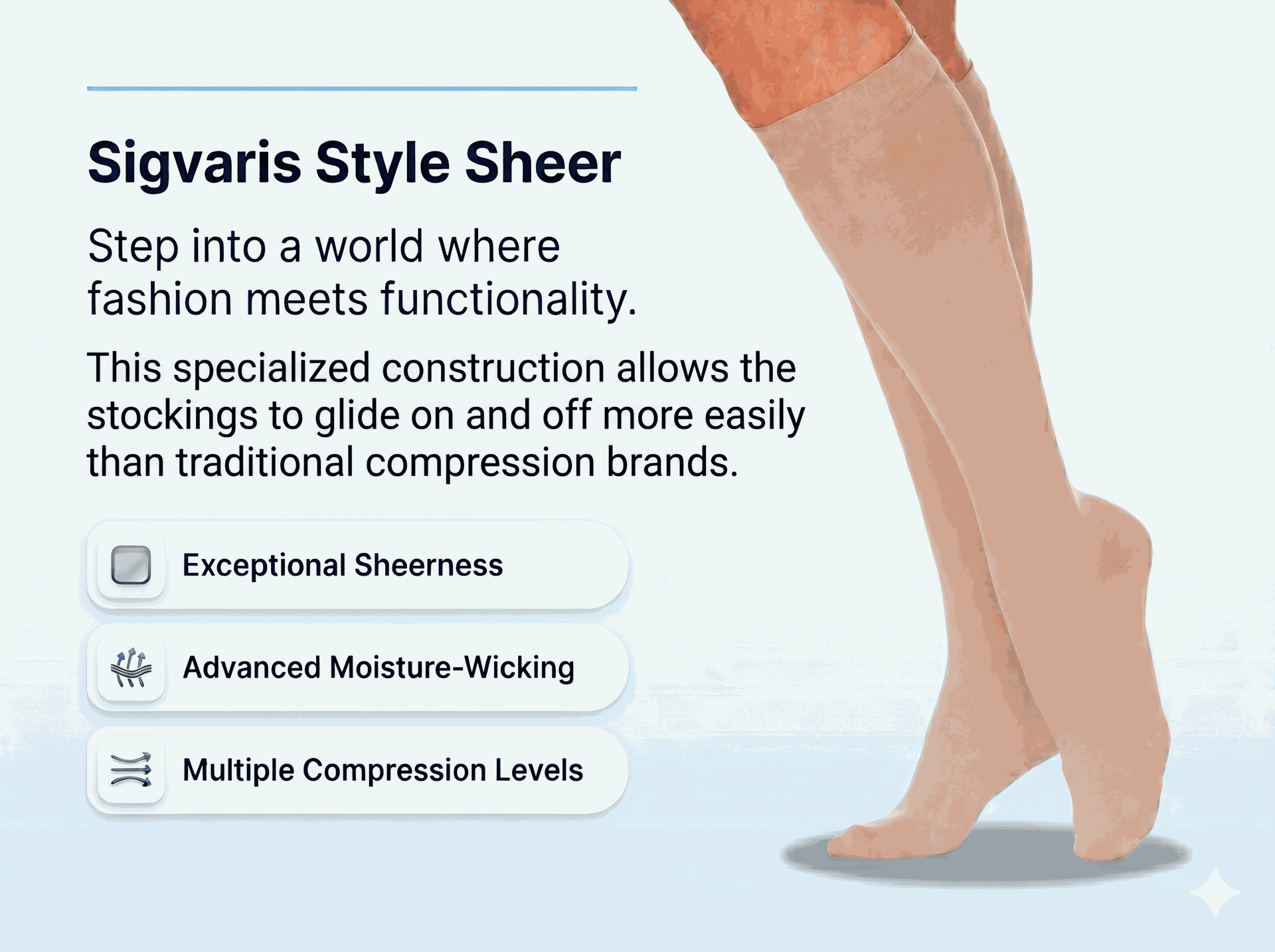 Sigvaris Style Sheer

Step into a world where fashion meets functionality.

This specialized construction allows the stockings to glide on and off more easily than traditional compression brands.

Exceptional Sheerness

Advanced Moisture-Wicking

Multiple Compression Levels